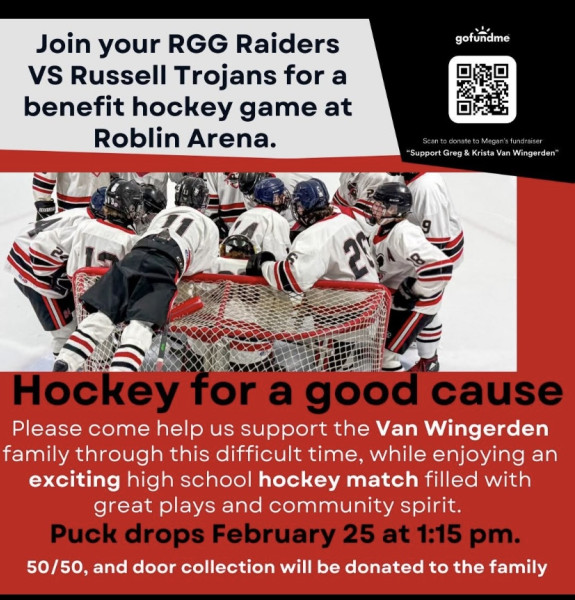 Join your RGG Raiders VS Russell Trojans for a benefit hockey game at Roblin Arena.

gofundme

Scan to donate to Megan's fundraiser "Support Greg & Krista Van Wingerden"

Hockey for a good cause

Please come help us support the Van Wingerden family through this difficult time, while enjoying an exciting high school hockey match filled with great plays and community spirit.

Puck drops February 25 at 1:15 pm.

50/50, and door collection will be donated to the family